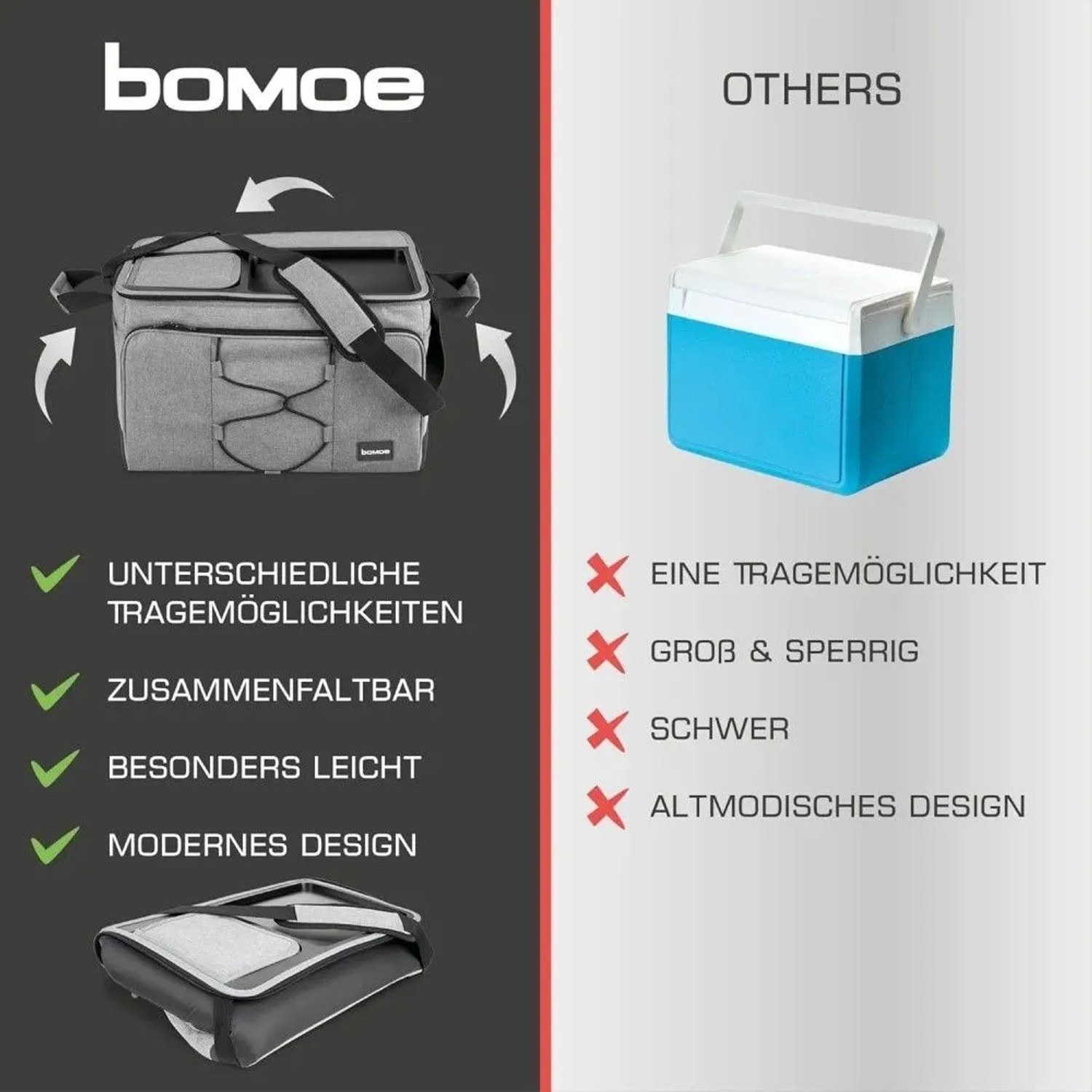 bomoe

bomoe

UNTERSCHIEDLICHE TRAGEMÖGLICHKEITEN

ZUSAMMENFALTBAR

BESONDERS LEICHT

MODERNES DESIGN

OTHERS

EINE TRAGEMÖGLICHKEIT

GROß & SPERRIG

SCHWER

ALTMODISCHES DESIGN